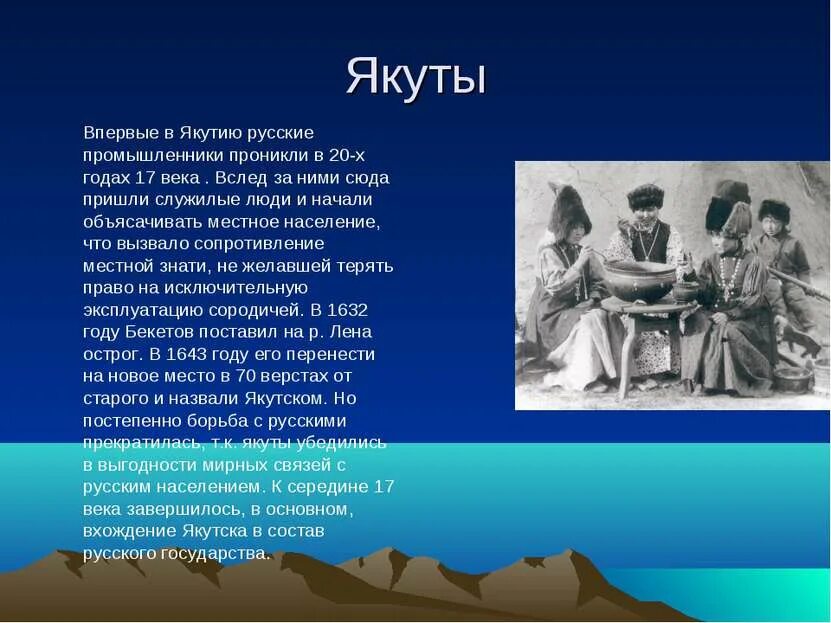 Якуты

Впервые в Якутию русские промышленники проникли в 20-х годах 17 века . Вслед за ними сюда пришли служилые люди и начали объясачивать местное население, что вызвало сопротивление местной знати, не желавшей терять право на исключительную эксплуатацию сородичей. В 1632 году Бекетов поставил на р. Лена острог. В 1643 году его перенести на новое место в 70 верстах от старого и назвали Якутском. Но постепенно борьба с русскими прекратилась, т.к. якуты убедились в выгодности мирных связей с русским населением. К середине 17 века завершилось, в основном, вхождение Якутска в состав русского государства.